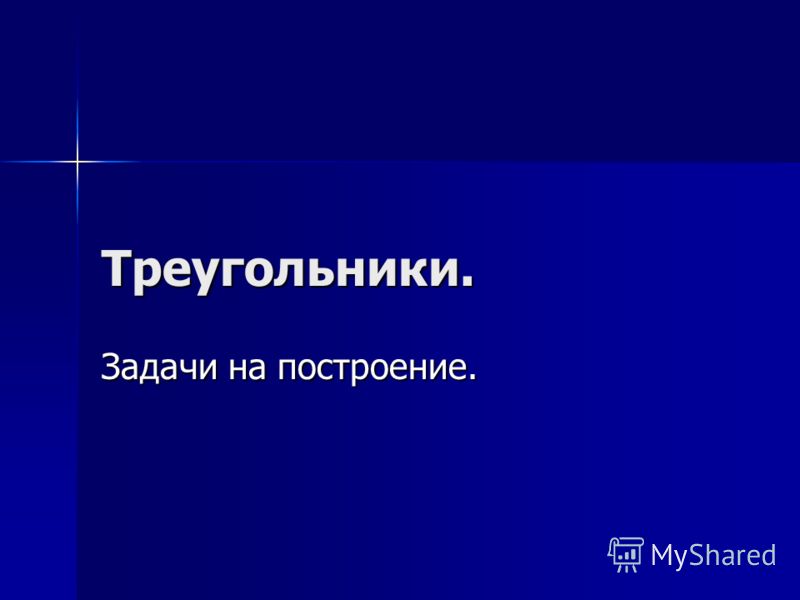 Треугольники.

Задачи на построение.

MyShared